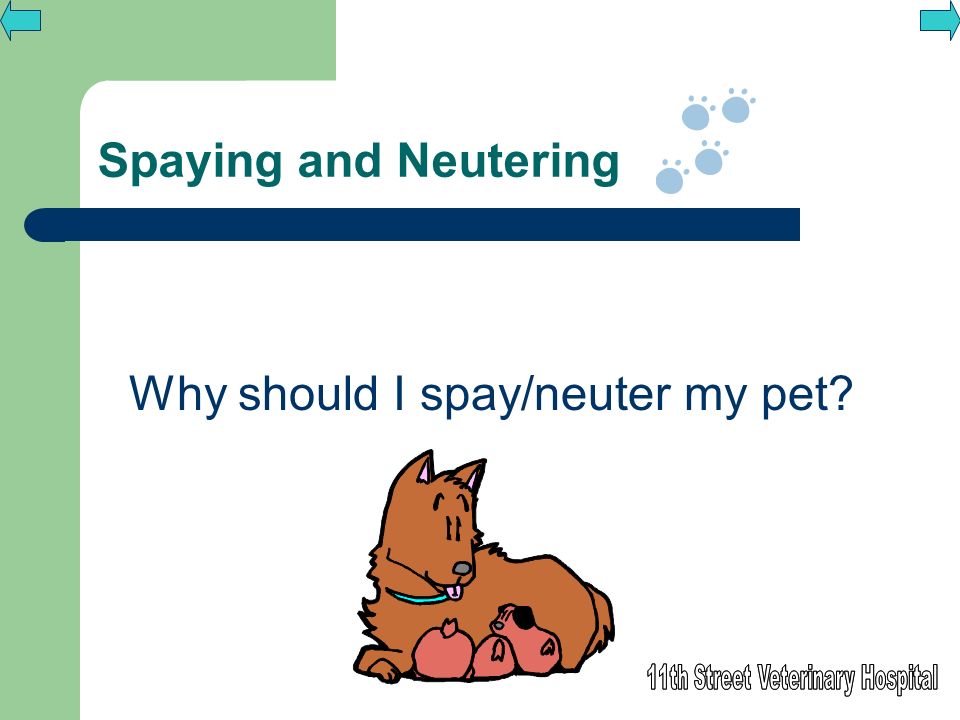 Spaying and Neutering

Why should I spay/neuter my pet?

11th Street Veterinary Hospital